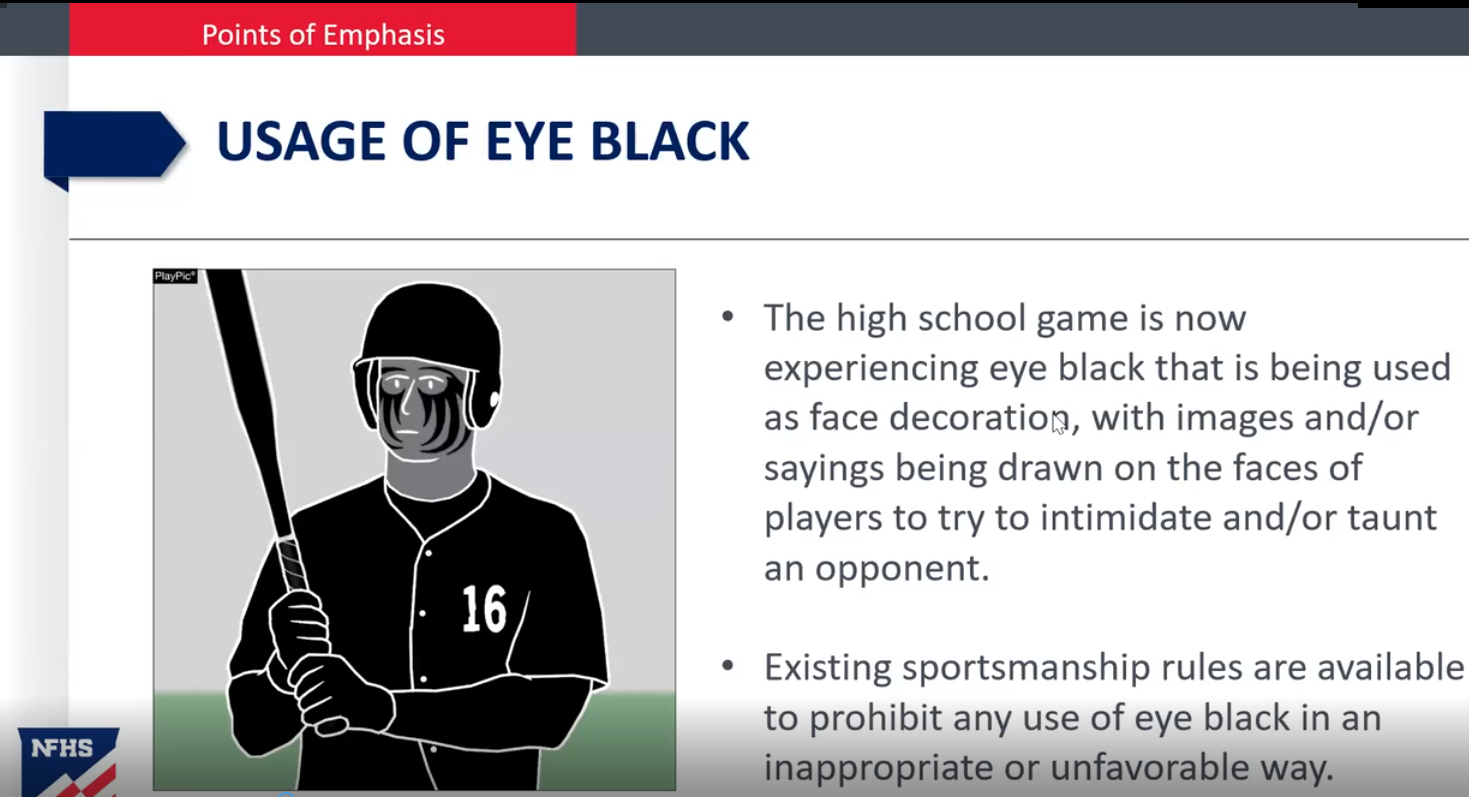 Points of Emphasis

USAGE OF EYE BLACK

PlayPic®

16

• The high school game is now experiencing eye black that is being used as face decoration, with images and/or sayings being drawn on the faces of players to try to intimidate and/or taunt an opponent.

• Existing sportsmanship rules are available to prohibit any use of eye black in an inappropriate or unfavorable way.

NFHS